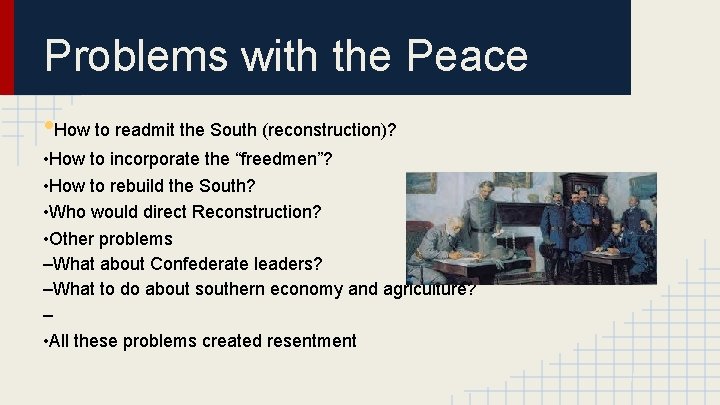 Problems with the Peace

•How to readmit the South (reconstruction)?

•How to incorporate the “freedmen”?

•How to rebuild the South?

•Who would direct Reconstruction?

•Other problems

–What about Confederate leaders?

–What to do about southern economy and agriculture?

–

•All these problems created resentment